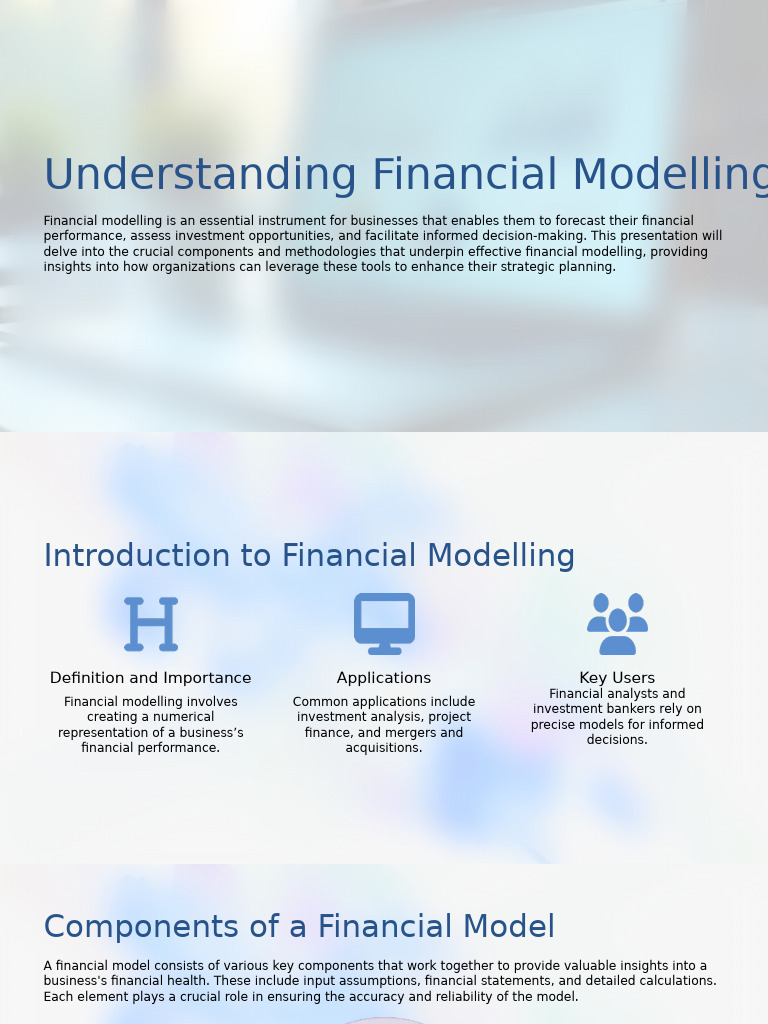 Understanding Financial Modelling

Financial modelling is an essential instrument for businesses that enables them to forecast their financial performance, assess investment opportunities, and facilitate informed decision-making. This presentation will delve into the crucial components and methodologies that underpin effective financial modelling, providing insights into how organizations can leverage these tools to enhance their strategic planning.

Introduction to Financial Modelling

Definition and Importance

Financial modelling involves creating a numerical representation of a business's financial performance.

Applications

Common applications include investment analysis, project finance, and mergers and acquisitions.

Key Users

Financial analysts and investment bankers rely on precise models for informed decisions.

Components of a Financial Model

A financial model consists of various key components that work together to provide valuable insights into a business's financial health. These include input assumptions, financial statements, and detailed calculations. Each element plays a crucial role in ensuring the accuracy and reliability of the model.